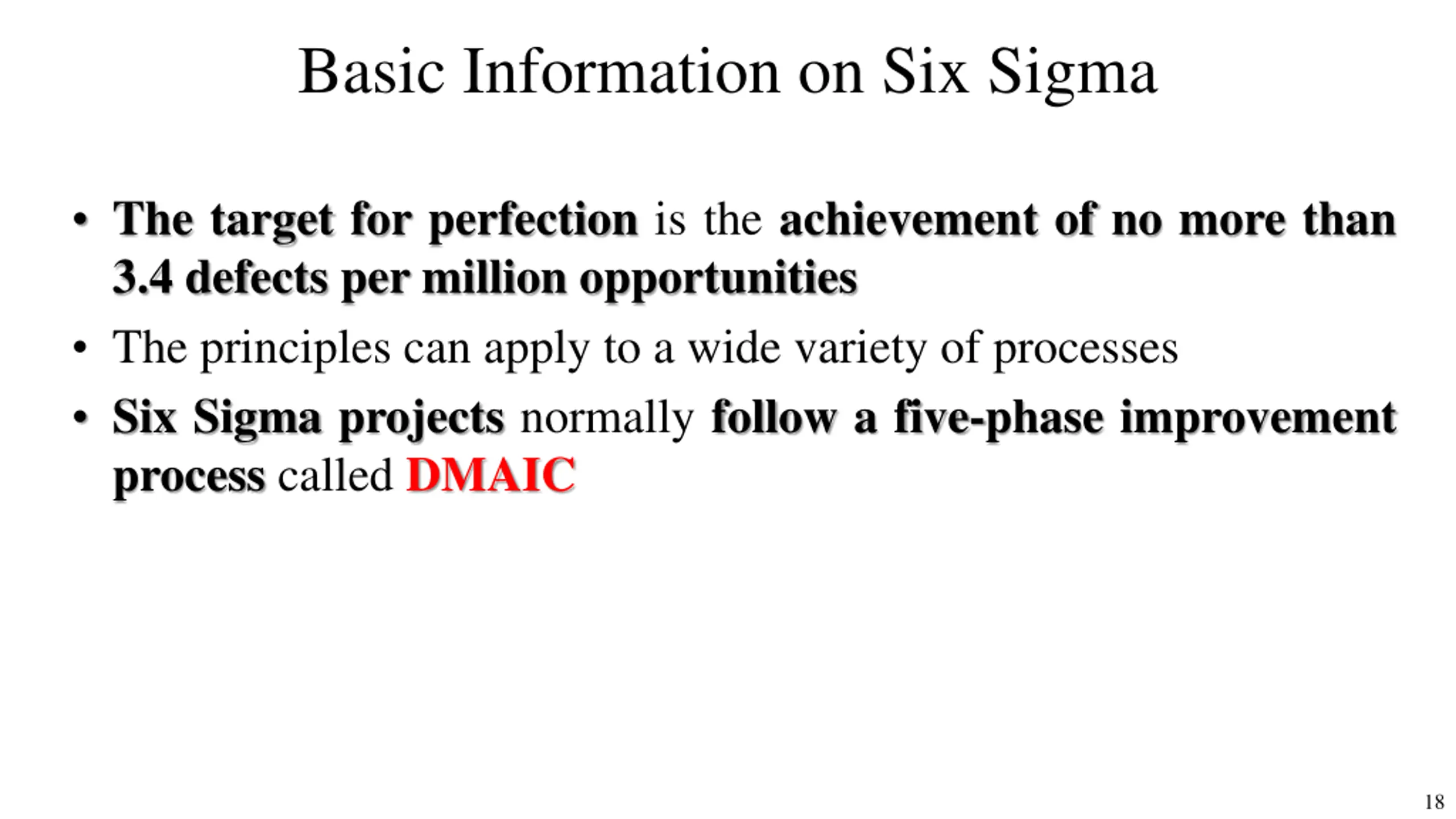 Basic Information on Six Sigma

• The target for perfection is the achievement of no more than 3.4 defects per million opportunities

• The principles can apply to a wide variety of processes

• Six Sigma projects normally follow a five-phase improvement process called DMAIC

18